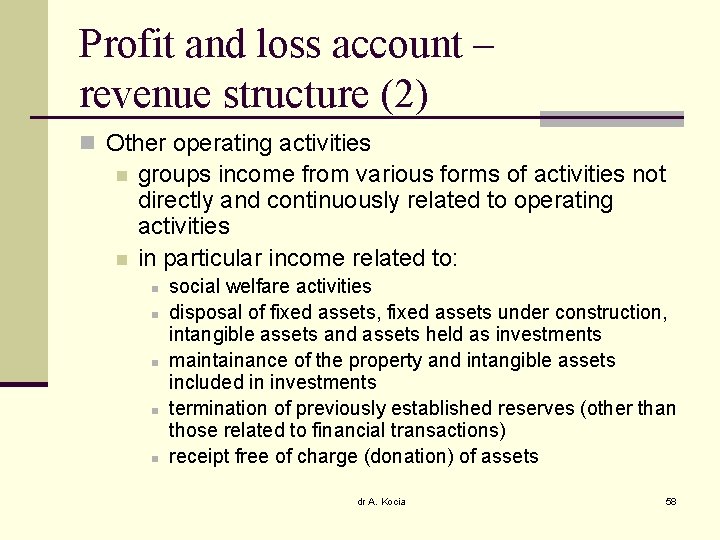 Profit and loss account – revenue structure (2)

Other operating activities

groups income from various forms of activities not directly and continuously related to operating activities

in particular income related to:

social welfare activities

disposal of fixed assets, fixed assets under construction, intangible assets and assets held as investments

maintainance of the property and intangible assets included in investments

termination of previously established reserves (other than those related to financial transactions)

receipt free of charge (donation) of assets

dr A. Kocia

58